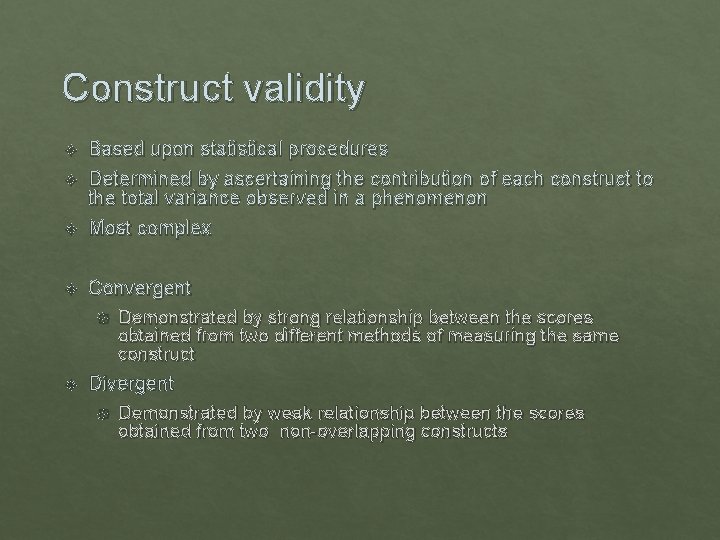 Construct validity

Based upon statistical procedures

Determined by ascertaining the contribution of each construct to the total variance observed in a phenomenon

Most complex

Convergent

Demonstrated by strong relationship between the scores obtained from two different methods of measuring the same construct

Divergent

Demonstrated by weak relationship between the scores obtained from two non-overlapping constructs